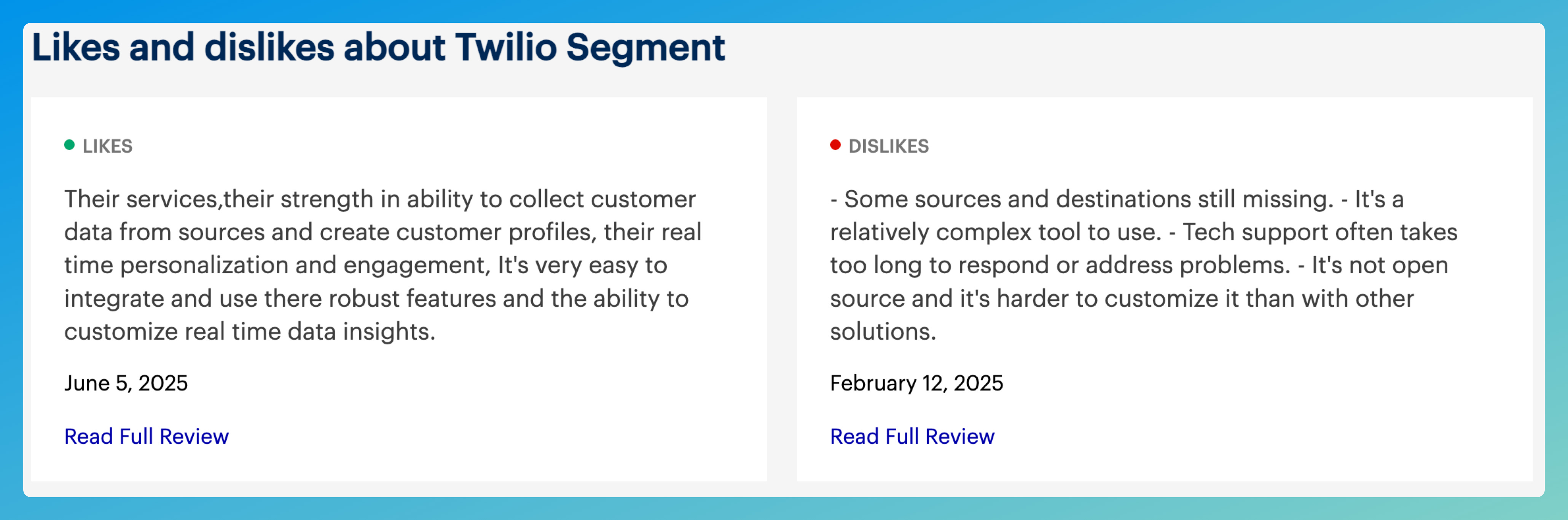 Likes and dislikes about Twilio Segment

LIKES

Their services,their strength in ability to collect customer data from sources and create customer profiles, their real time personalization and engagement, It's very easy to integrate and use there robust features and the ability to customize real time data insights.

June 5, 2025

Read Full Review

DISLIKES

- Some sources and destinations still missing. - It's a relatively complex tool to use. - Tech support often takes too long to respond or address problems. - It's not open source and it's harder to customize it than with other solutions.

February 12, 2025

Read Full Review